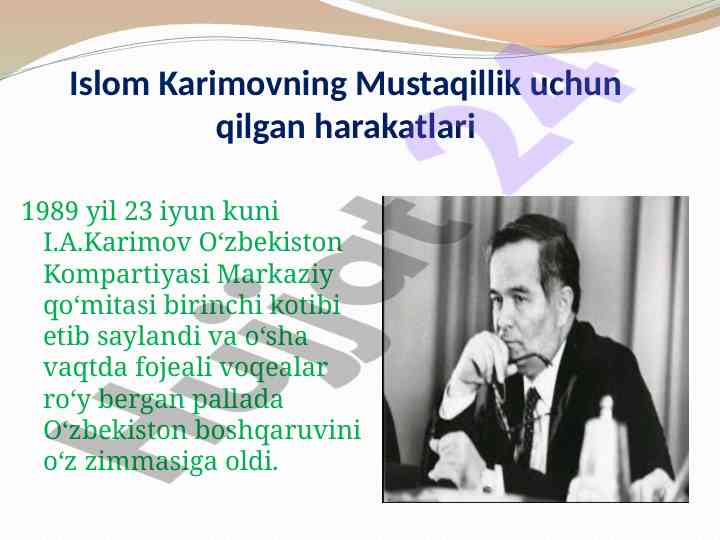 Islom Karimovning Mustaqillik uchun qilgan harakatlari

1989 yil 23 iyun kuni I.A.Karimov O‘zbekiston Kompartiyasi Markaziy qo‘mitasi birinchi kotibi etib saylandi va o‘sha vaqtda fojeali voqealar ro‘y bergan pallada O‘zbekiston boshqaruvini o‘z zimmasiga oldi.

Hujjat 24